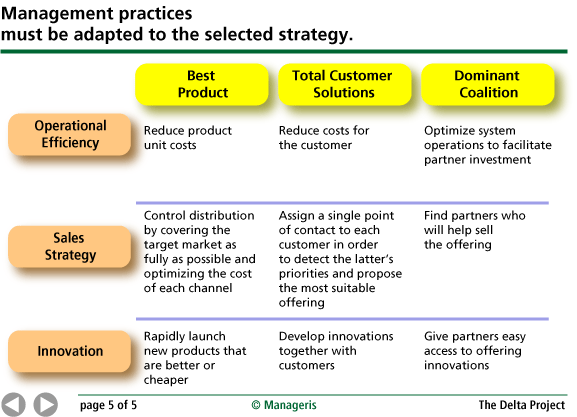 Management practices
must be adapted to the selected strategy.

| | Best Product | Total Customer Solutions | Dominant Coalition |
|---|---|---|---|
| Operational Efficiency | Reduce product unit costs | Reduce costs for the customer | Optimize system operations to facilitate partner investment |
| Sales Strategy | Control distribution by covering the target market as fully as possible and optimizing the cost of each channel | Assign a single point of contact to each customer in order to detect the latter's priorities and propose the most suitable offering | Find partners who will help sell the offering |
| Innovation | Rapidly launch new products that are better or cheaper | Develop innovations together with customers | Give partners easy access to offering innovations |

page 5 of 5
© Manageris
The Delta Project